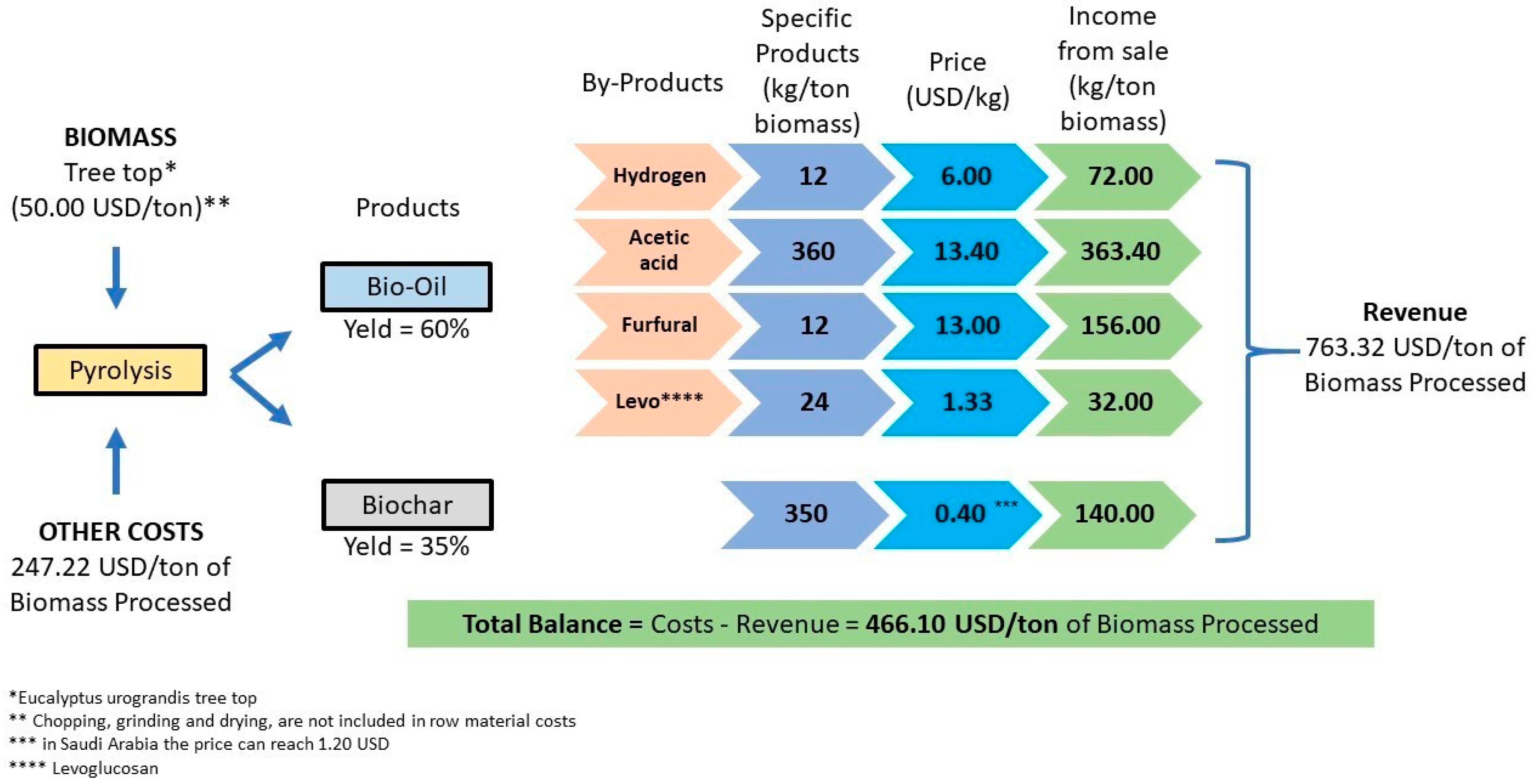 BIOMASS
Tree top*
(50.00 USD/ton)**

Pyrolysis

OTHER COSTS
247.22 USD/ton of Biomass Processed

Products

Bio-Oil
Yeld = 60%

Biochar
Yeld = 35%

| By-Products | Specific Products (kg/ton biomass) | Price (USD/kg) | Income from sale (kg/ton biomass) |
|---|---|---|---|
| Hydrogen | 12 | 6.00 | 72.00 |
| Acetic acid | 360 | 13.40 | 363.40 |
| Furfural | 12 | 13.00 | 156.00 |
| Levo**** | 24 | 1.33 | 32.00 |
| | 350 | 0.40 *** | 140.00 |

Revenue
763.32 USD/ton of Biomass Processed

Total Balance = Costs - Revenue = 466.10 USD/ton of Biomass Processed

*Eucalyptus urograndis tree top
** Chopping, grinding and drying, are not included in row material costs
*** in Saudi Arabia the price can reach 1.20 USD
**** Levoglucosan